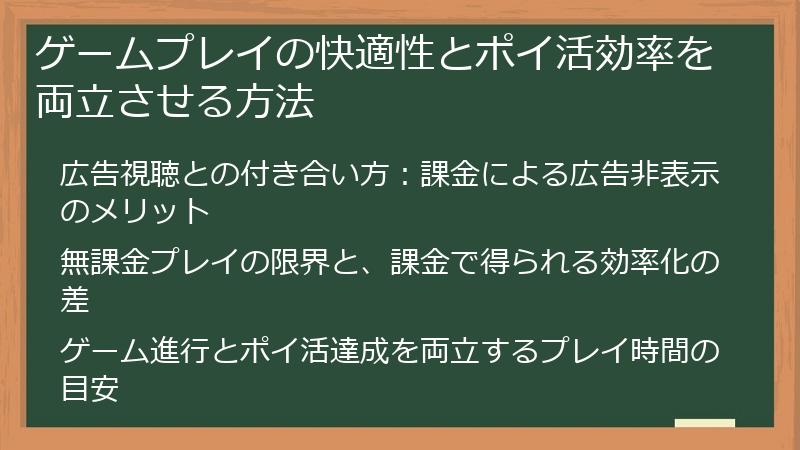 ゲームプレイの快適性とポイ活効率を両立させる方法

広告視聴との付き合い方：課金による広告非表示のメリット

無課金プレイの限界と、課金で得られる効率化の差

ゲーム進行とポイ活達成を両立するプレイ時間の目安